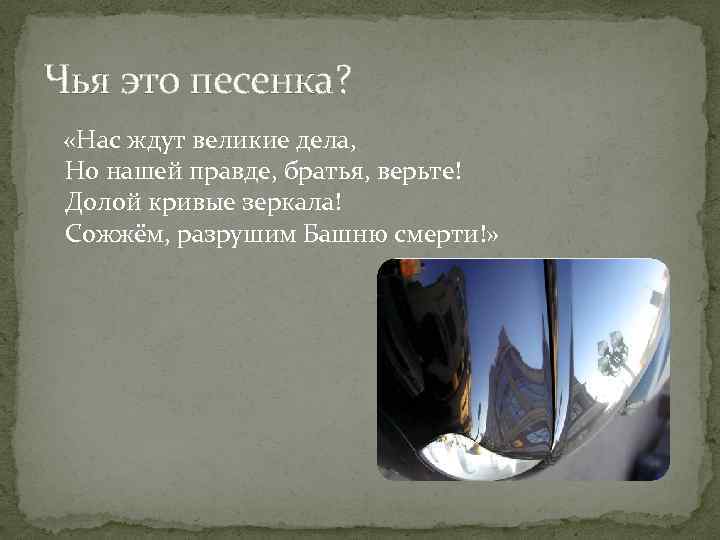 Чья это песенка?

«Нас ждут великие дела,
Но нашей правде, братья, верьте!
Долой кривые зеркала!
Сожжём, разрушим Башню смерти!»